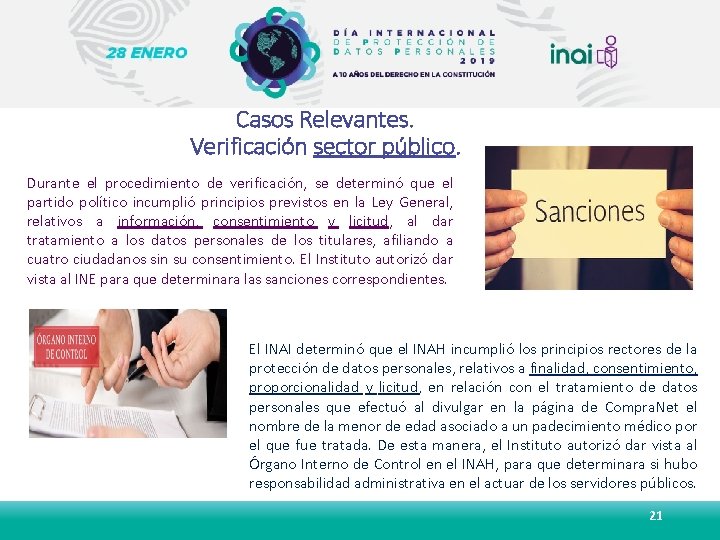 28 ENERO

DÍA INTERNACIONAL DE PROTECCIÓN DE DATOS PERSONALES 2019

A 10 AÑOS DEL DERECHO EN LA CONSTITUCIÓN

inai

Casos Relevantes.
Verificación sector público.

Durante el procedimiento de verificación, se determinó que el partido político incumplió principios previstos en la Ley General, relativos a información, consentimiento y licitud, al dar tratamiento a los datos personales de los titulares, afiliando a cuatro ciudadanos sin su consentimiento. El Instituto autorizó dar vista al INE para que determinara las sanciones correspondientes.

Sanciones

ÓRGANO INTERNO DE CONTROL

El INAI determinó que el INAH incumplió los principios rectores de la protección de datos personales, relativos a finalidad, consentimiento, proporcionalidad y licitud, en relación con el tratamiento de datos personales que efectuó al divulgar en la página de CompraNet el nombre de la menor de edad asociado a un padecimiento médico por el que fue tratada. De esta manera, el Instituto autorizó dar vista al Órgano Interno de Control en el INAH, para que determinara si hubo responsabilidad administrativa en el actuar de los servidores públicos.

21